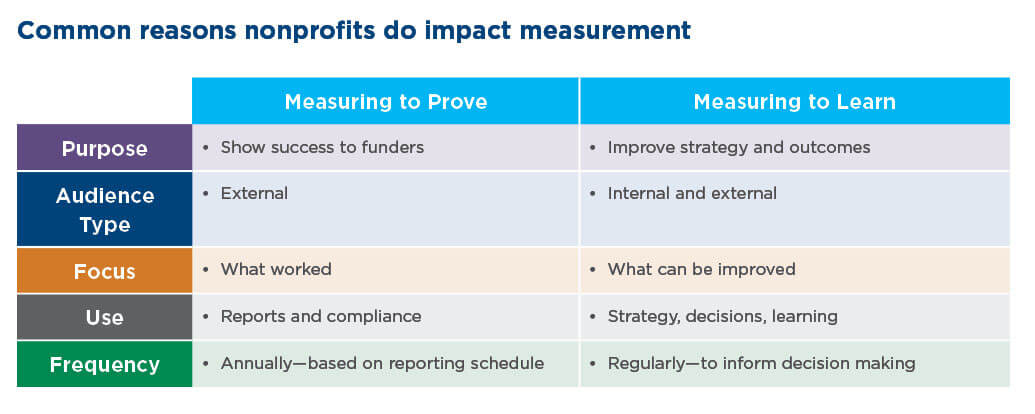 Common reasons nonprofits do impact measurement

| | Measuring to Prove | Measuring to Learn |
|---|---|---|
| Purpose | • Show success to funders | • Improve strategy and outcomes |
| Audience Type | • External | • Internal and external |
| Focus | • What worked | • What can be improved |
| Use | • Reports and compliance | • Strategy, decisions, learning |
| Frequency | • Annually—based on reporting schedule | • Regularly—to inform decision making |